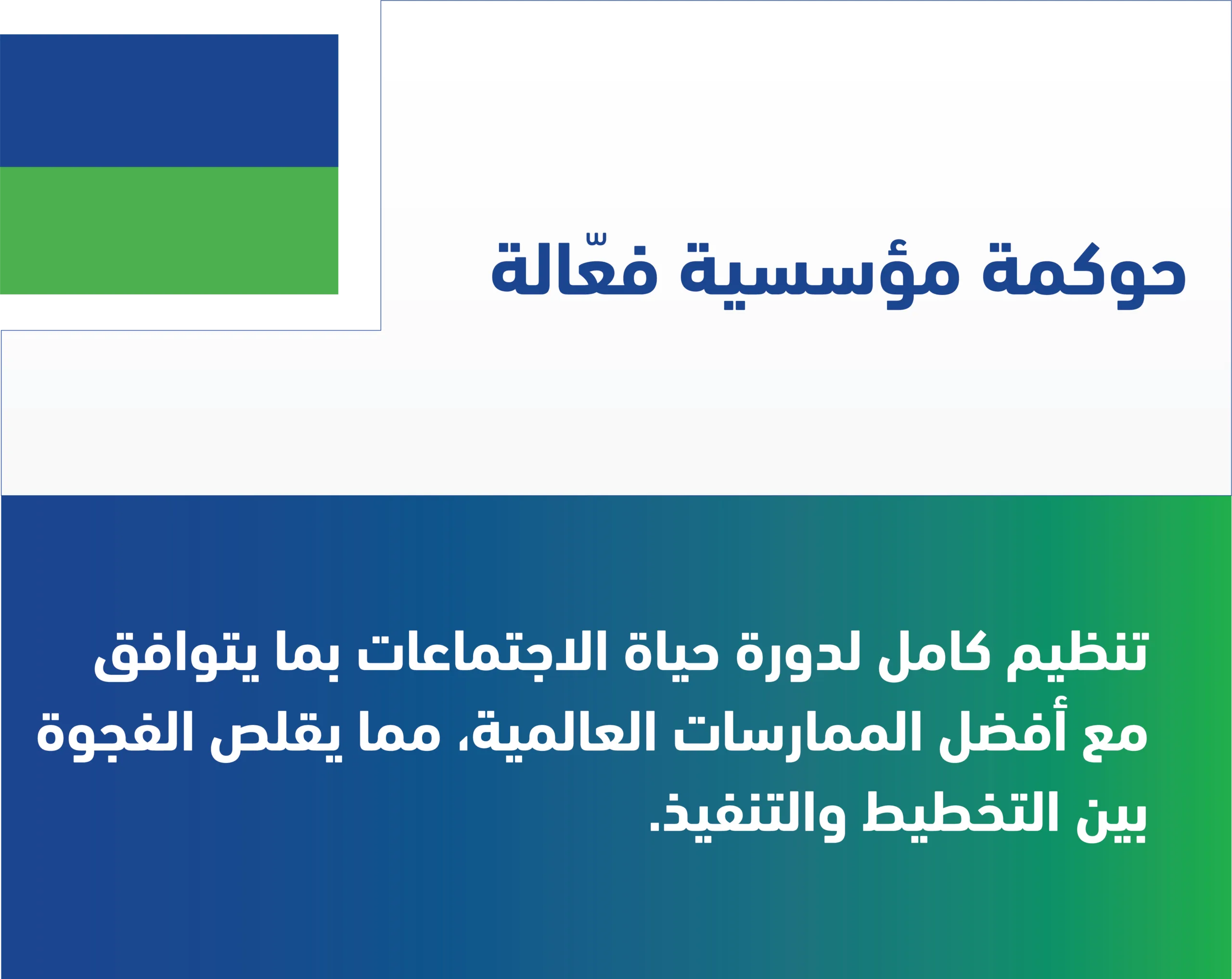 حوكمة مؤسسية فعّالة

تنظيم كامل لدورة حياة الاجتماعات بما يتوافق مع أفضل الممارسات العالمية، مما يقلص الفجوة بين التخطيط والتنفيذ.